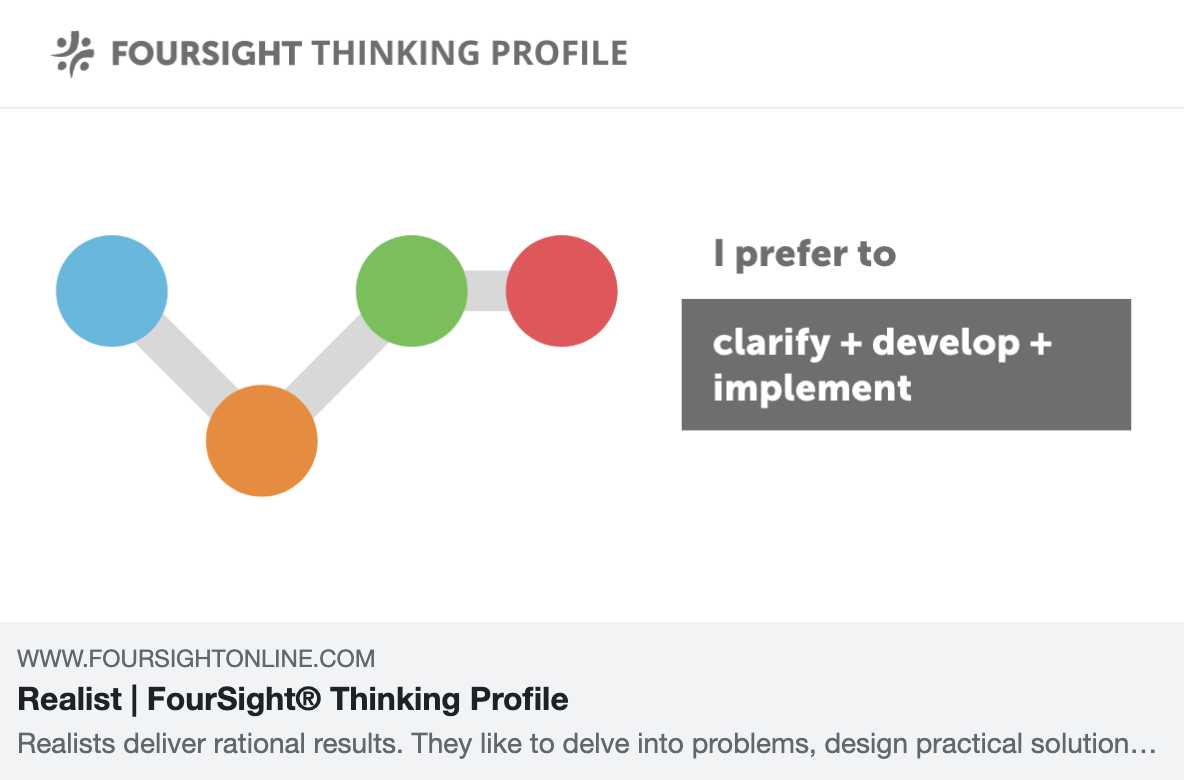 FOURSIGHT THINKING PROFILE

I prefer to

clarify + develop + implement

WWW.FOURSIGHTONLINE.COM

Realist | FourSight® Thinking Profile

Realists deliver rational results. They like to delve into problems, design practical solution…